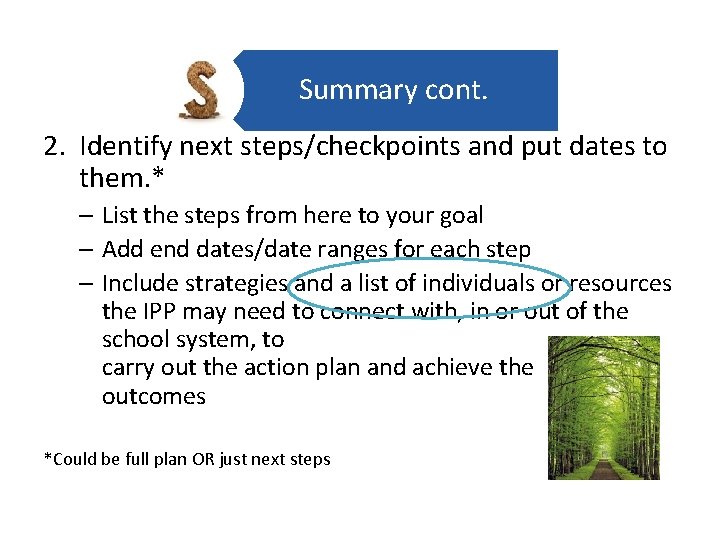 S

Summary cont.

2. Identify next steps/checkpoints and put dates to them.*

– List the steps from here to your goal
– Add end dates/date ranges for each step
– Include strategies and a list of individuals or resources the IPP may need to connect with, in or out of the school system, to carry out the action plan and achieve the outcomes

*Could be full plan OR just next steps